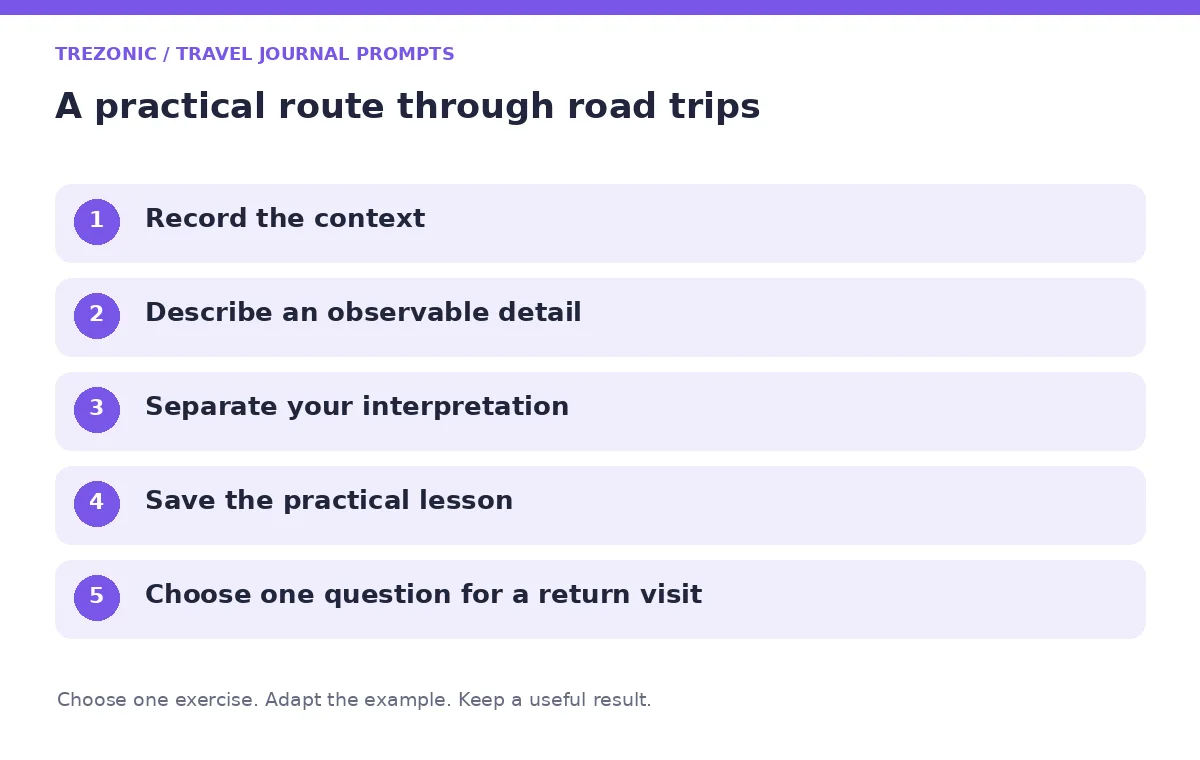 TREZONIC / TRAVEL JOURNAL PROMPTS

A practical route through road trips

1 Record the context

2 Describe an observable detail

3 Separate your interpretation

4 Save the practical lesson

5 Choose one question for a return visit

Choose one exercise. Adapt the example. Keep a useful result.